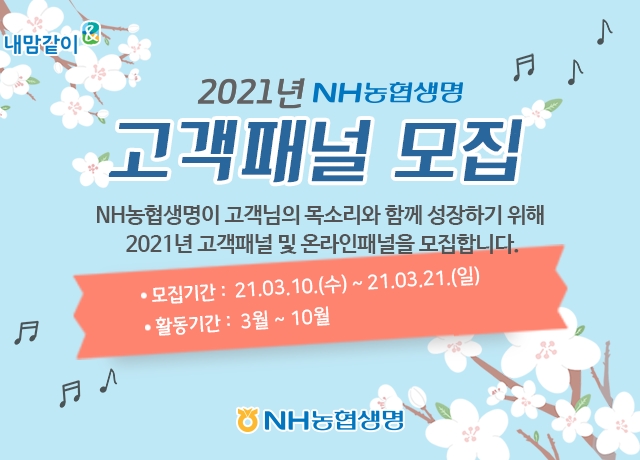 내맘같이 &

2021년 NH농협생명

고객패널 모집

NH농협생명이 고객님의 목소리와 함께 성장하기 위해 2021년 고객패널 및 온라인패널을 모집합니다.

• 모집기간 : 21.03.10.(수) ~ 21.03.21.(일)

• 활동기간 : 3월 ~ 10월

NH농협생명